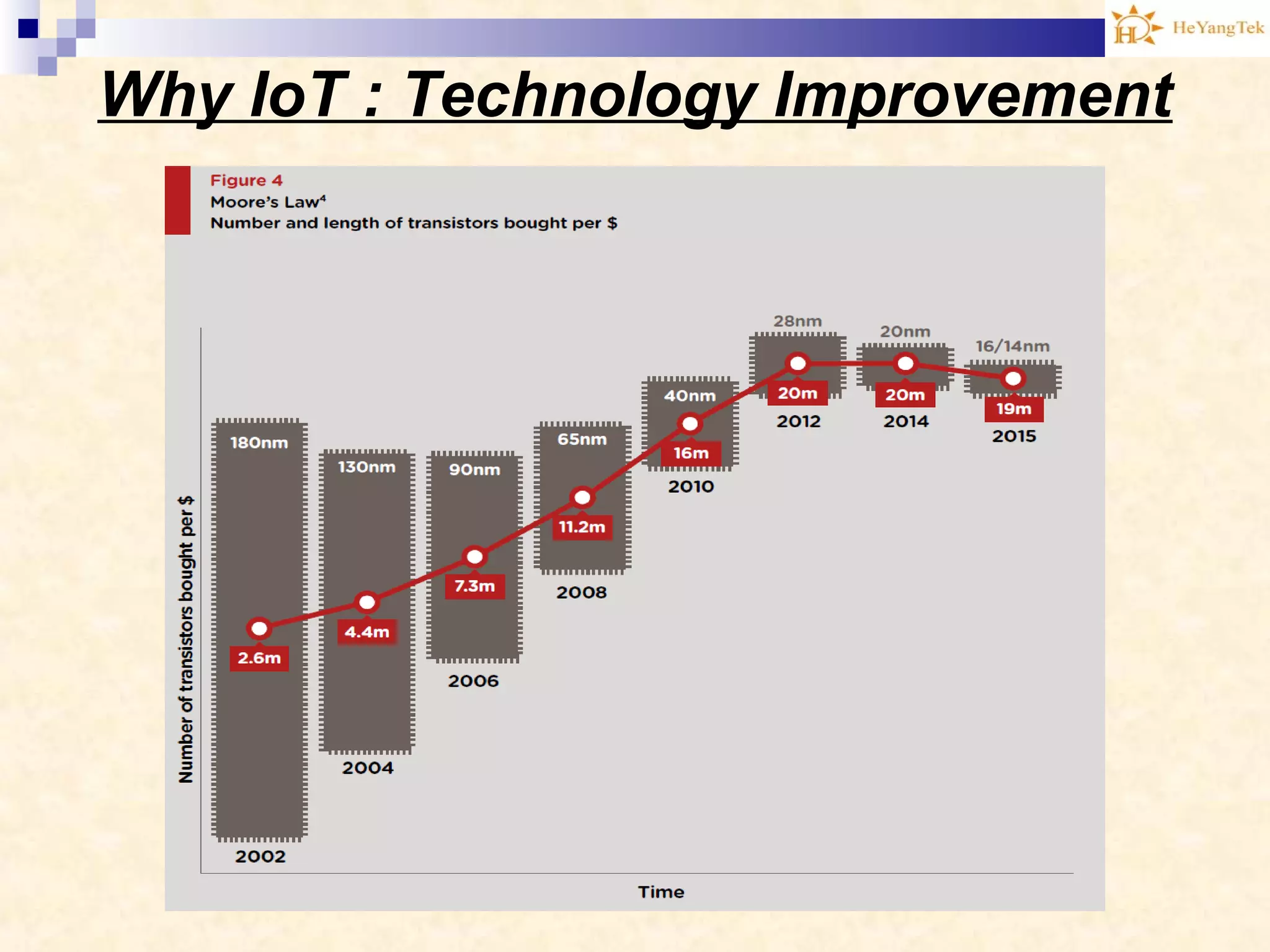 HeYangTek

Why IoT : Technology Improvement

Figure 4
Moore's Law$^4$
Number and length of transistors bought per $

Number of transistors bought per $

180nm
2.6m
2002

130nm
4.4m
2004

90nm
7.3m
2006

65nm
11.2m
2008

40nm
16m
2010

28nm
20m
2012

20nm
20m
2014

16/14nm
19m
2015

Time